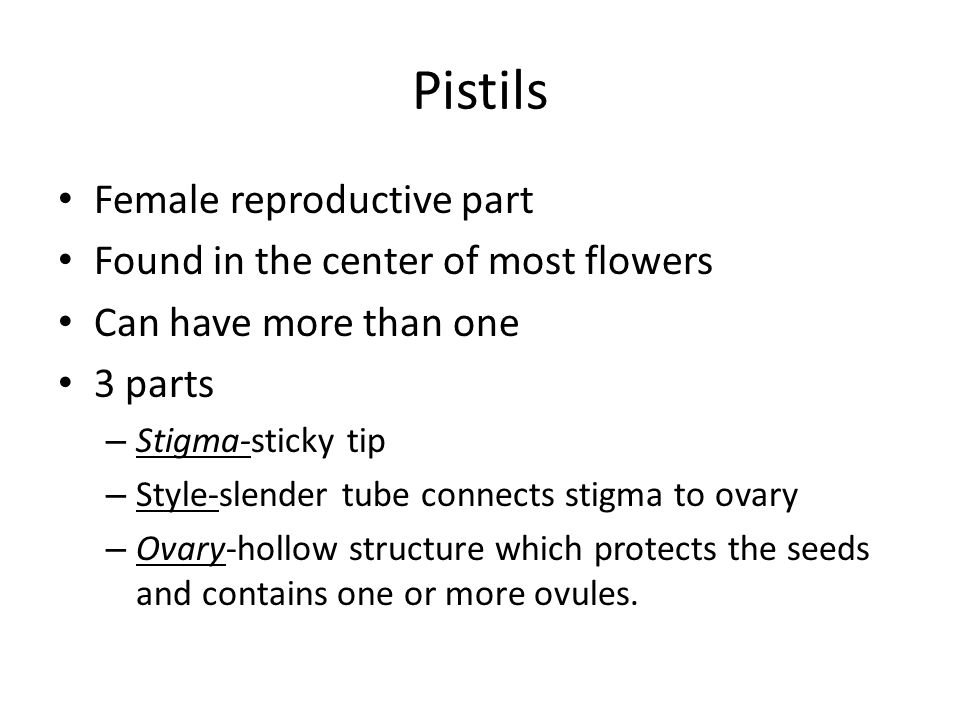 Pistils

• Female reproductive part
• Found in the center of most flowers
• Can have more than one
• 3 parts
– Stigma-sticky tip
– Style-slender tube connects stigma to ovary
– Ovary-hollow structure which protects the seeds and contains one or more ovules.